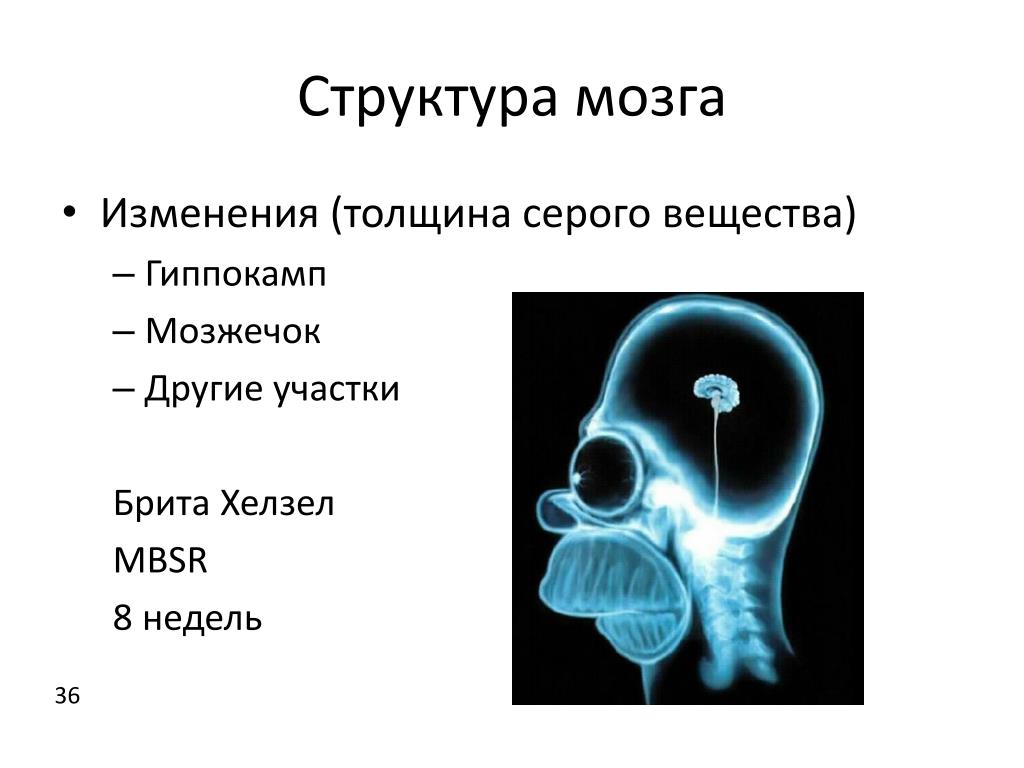 Структура мозга

• Изменения (толщина серого вещества)
– Гиппокамп
– Мозжечок
– Другие участки

Брита Хелзел
MBSR
8 недель

36